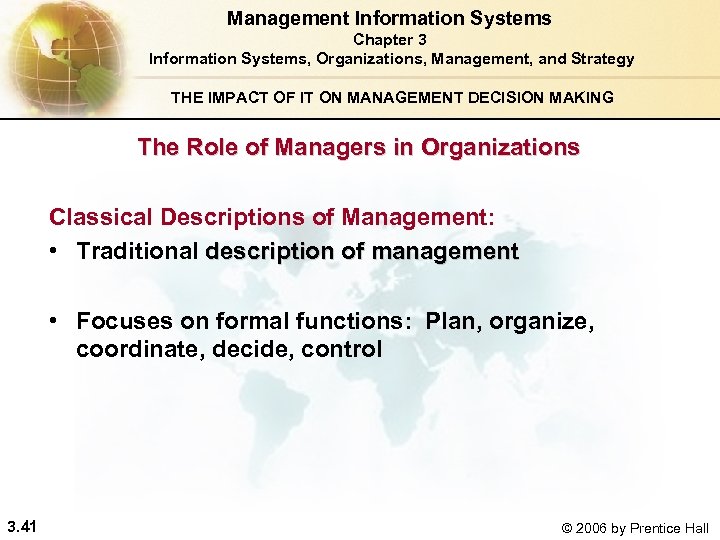 Management Information Systems
Chapter 3
Information Systems, Organizations, Management, and Strategy

THE IMPACT OF IT ON MANAGEMENT DECISION MAKING

The Role of Managers in Organizations

Classical Descriptions of Management:

• Traditional description of management

• Focuses on formal functions: Plan, organize, coordinate, decide, control

3.41

© 2006 by Prentice Hall